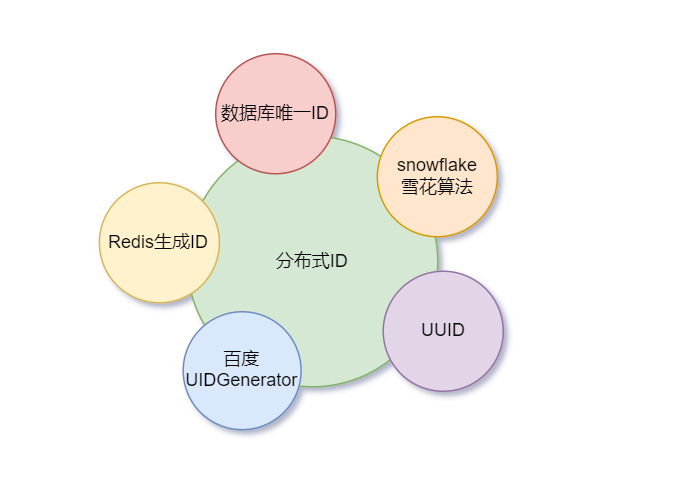 数据库唯一ID

snowflake
雪花算法

Redis生成ID

分布式ID

UUID

百度
UIDGenerator